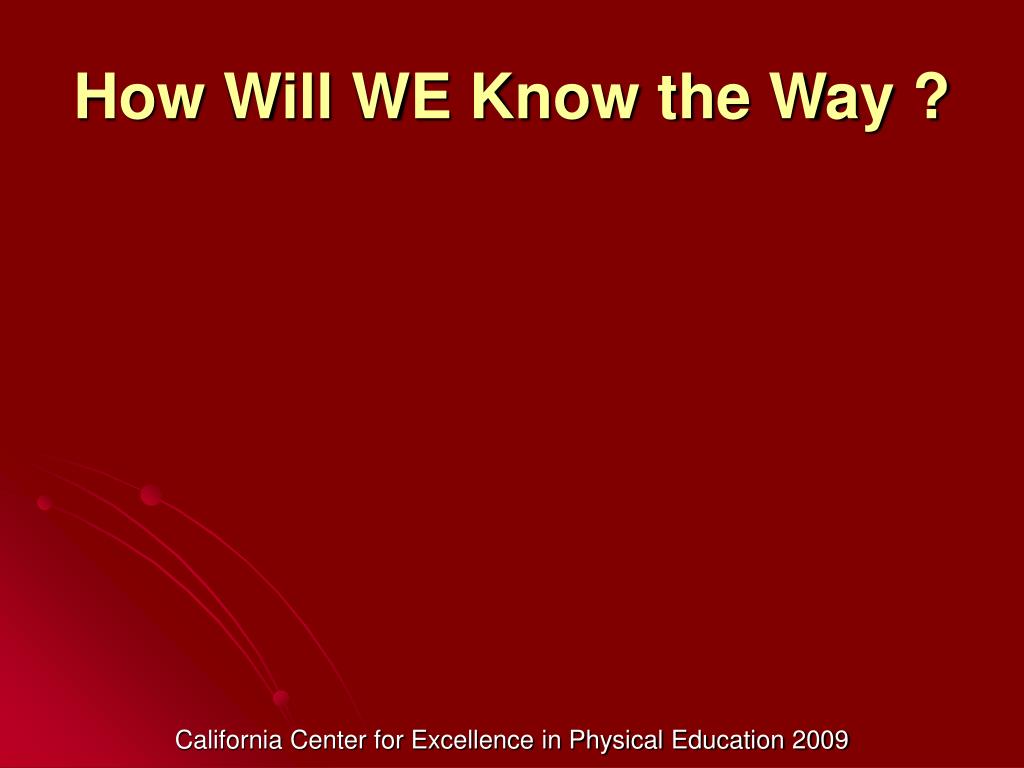 How Will WE Know the Way ?

California Center for Excellence in Physical Education 2009